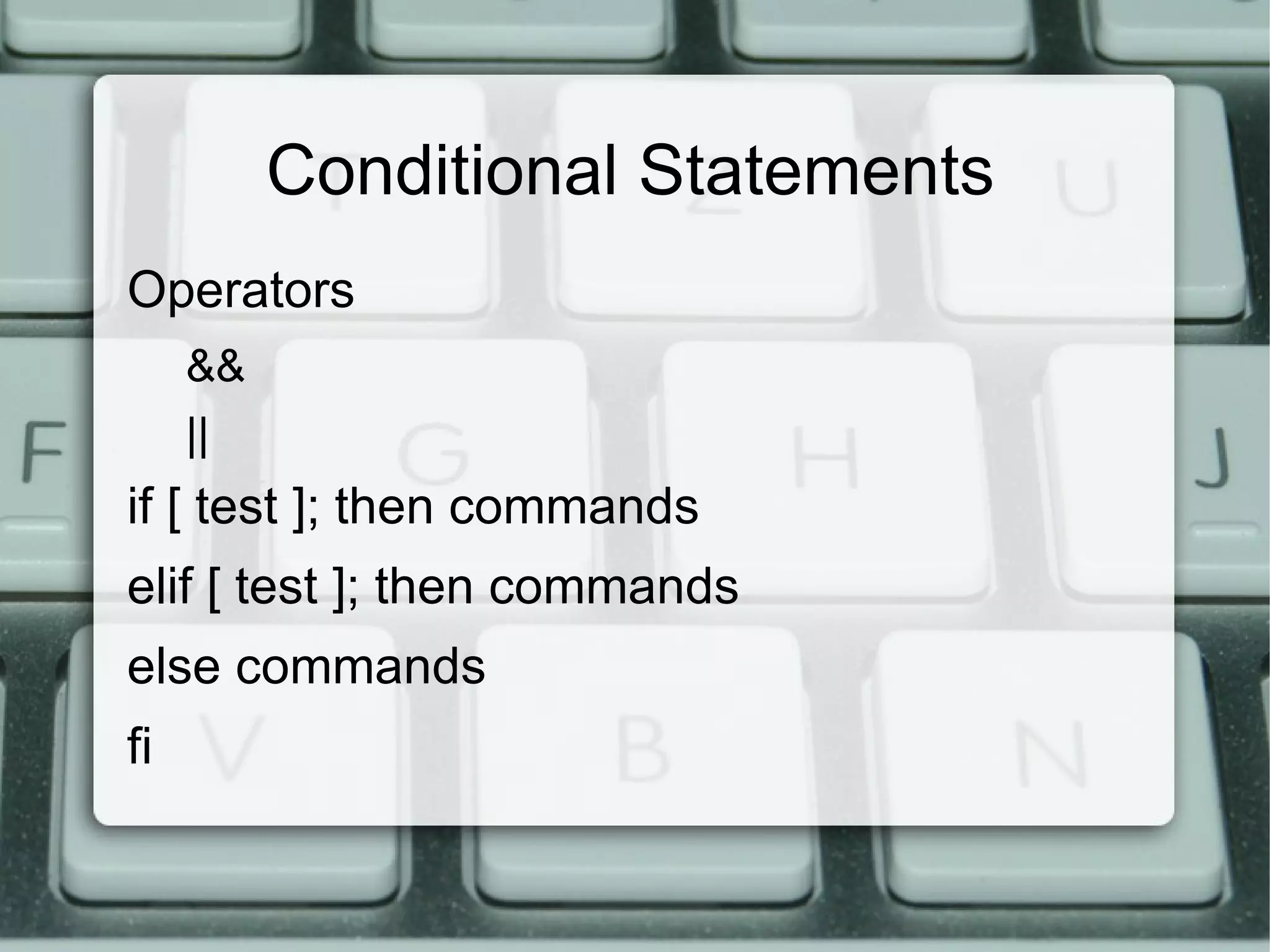 Conditional Statements

Operators

&&

||

if [ test ]; then commands

elif [ test ]; then commands

else commands

fi